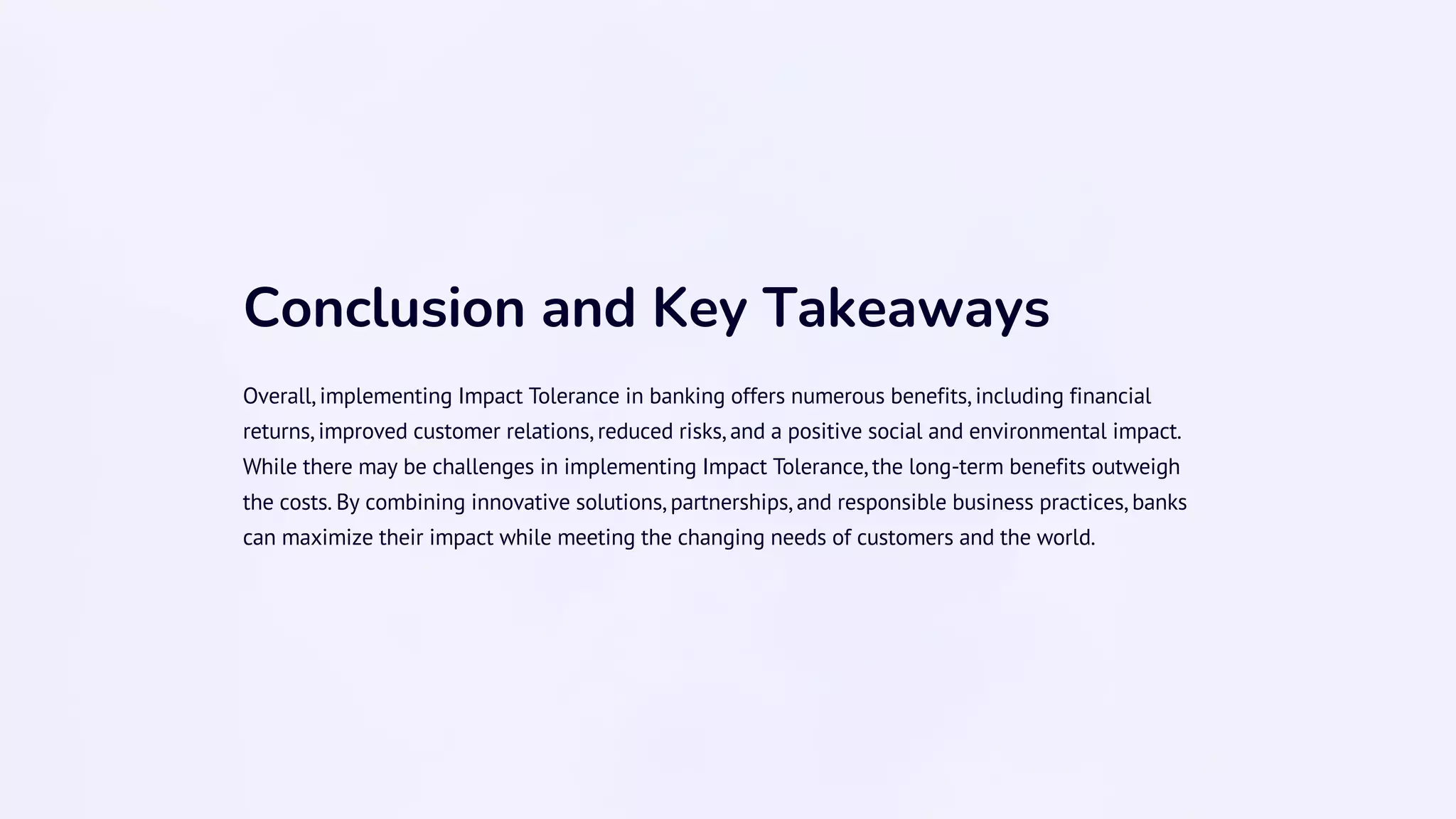 Conclusion and Key Takeaways

Overall, implementing Impact Tolerance in banking offers numerous benefits, including financial returns, improved customer relations, reduced risks, and a positive social and environmental impact. While there may be challenges in implementing Impact Tolerance, the long-term benefits outweigh the costs. By combining innovative solutions, partnerships, and responsible business practices, banks can maximize their impact while meeting the changing needs of customers and the world.